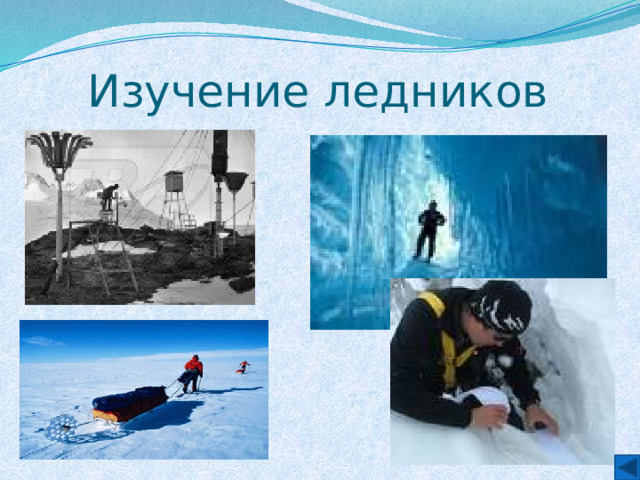 Изучение ледников